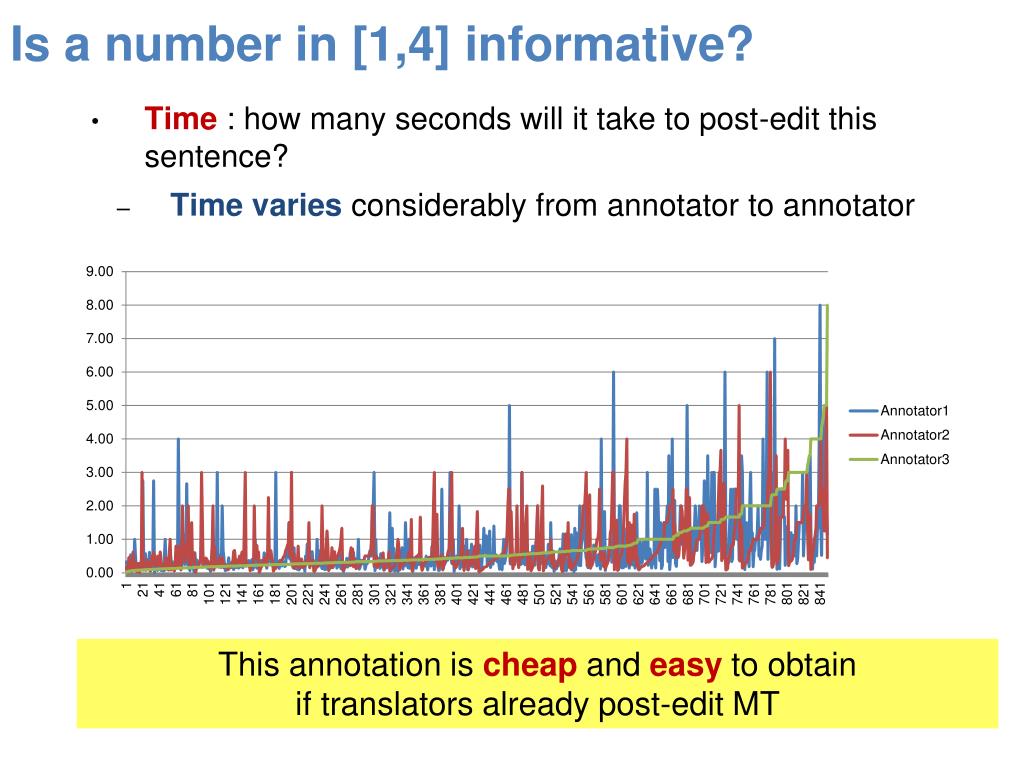 Is a number in [1,4] informative?

• Time : how many seconds will it take to post-edit this sentence?

– Time varies considerably from annotator to annotator

9.00
8.00
7.00
6.00
5.00
4.00
3.00
2.00
1.00
0.00

1 21 41 61 81 101 121 141 161 181 201 221 241 261 281 301 321 341 361 381 401 421 441 461 481 501 521 541 561 581 601 621 641 661 681 701 721 741 761 781 801 821 841

Annotator1
Annotator2
Annotator3

This annotation is cheap and easy to obtain
if translators already post-edit MT